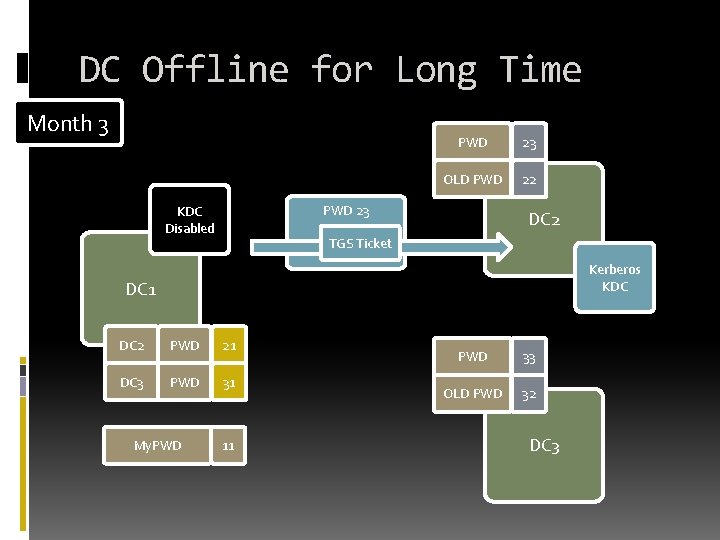 DC Offline for Long Time

Month 3

KDC
Disabled

DC1

DC2 PWD 21
DC3 PWD 31

MyPWD 11

PWD 23

TGS Ticket

PWD 23
OLD PWD 22

DC2

Kerberos
KDC

PWD 33
OLD PWD 32

DC3